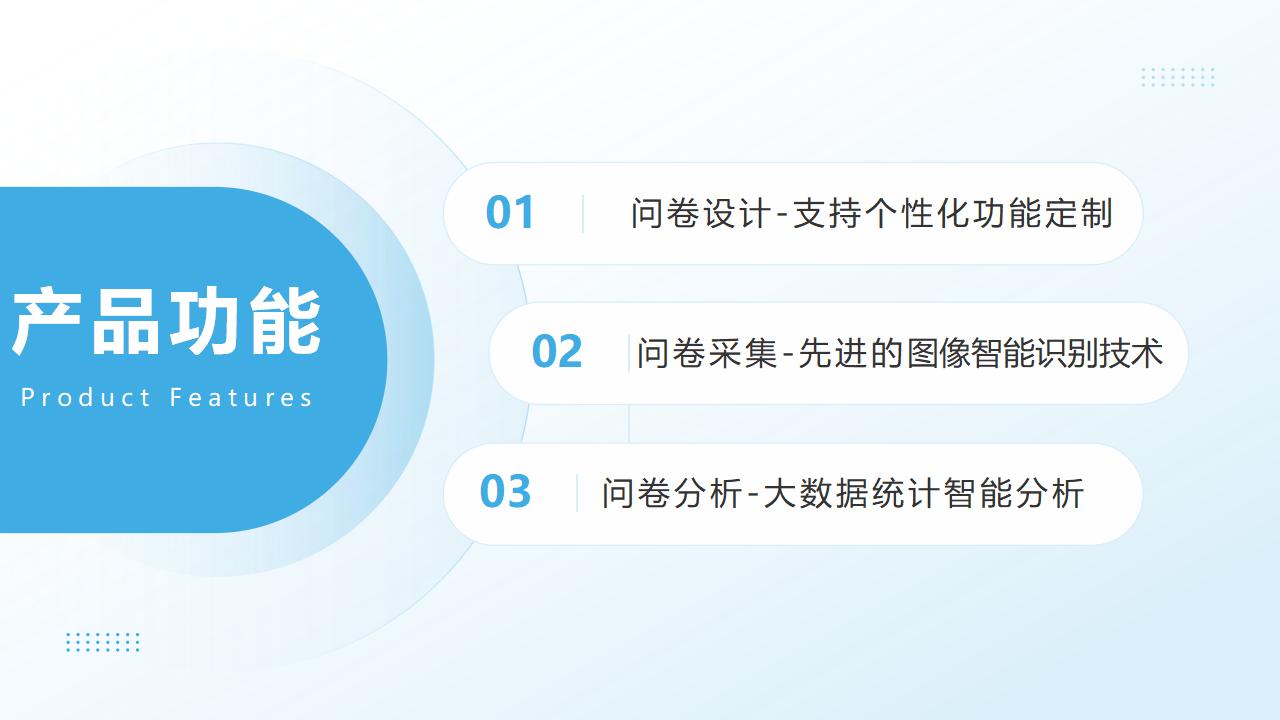 产品功能
Product Features

01 问卷设计-支持个性化功能定制

02 问卷采集-先进的图像智能识别技术

03 问卷分析-大数据统计智能分析